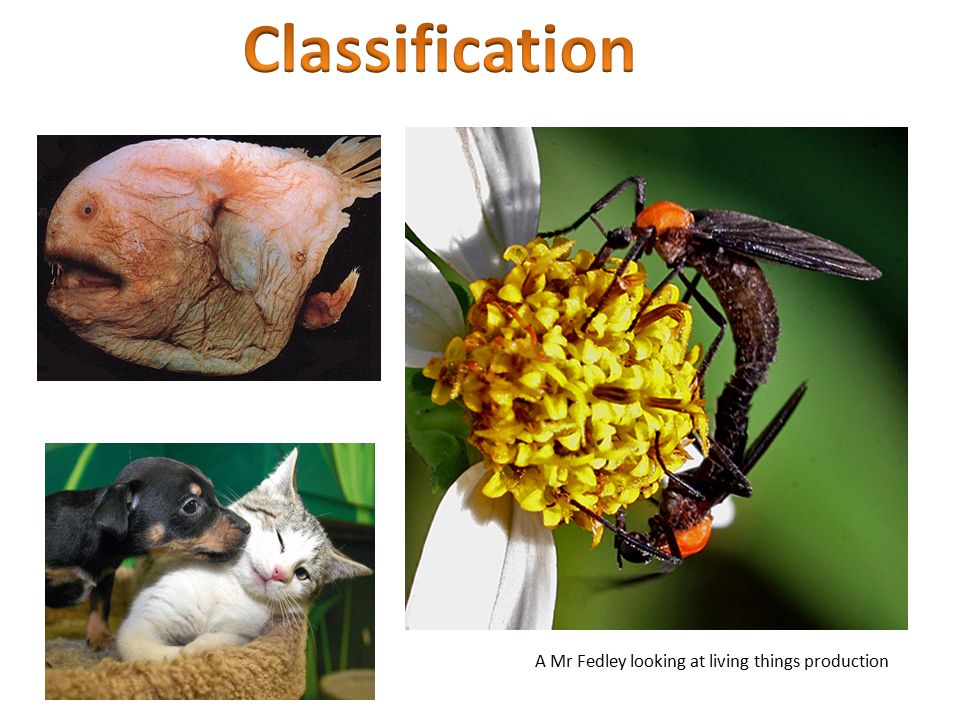 Classification

A Mr Fedley looking at living things production